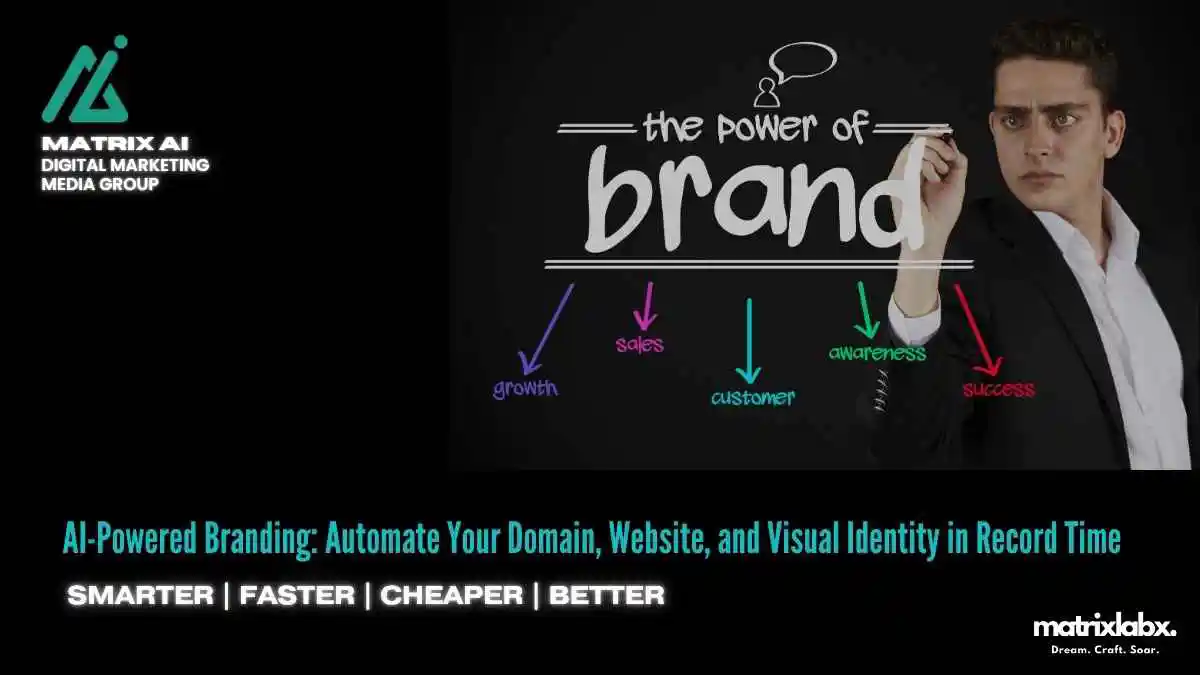 MATRIX AI
DIGITAL MARKETING
MEDIA GROUP

the power of
brand

growth
sales
customer
awareness
success

AI-Powered Branding: Automate Your Domain, Website, and Visual Identity in Record Time

SMARTER | FASTER | CHEAPER | BETTER

matrixlabx.
Dream. Craft. Soar.